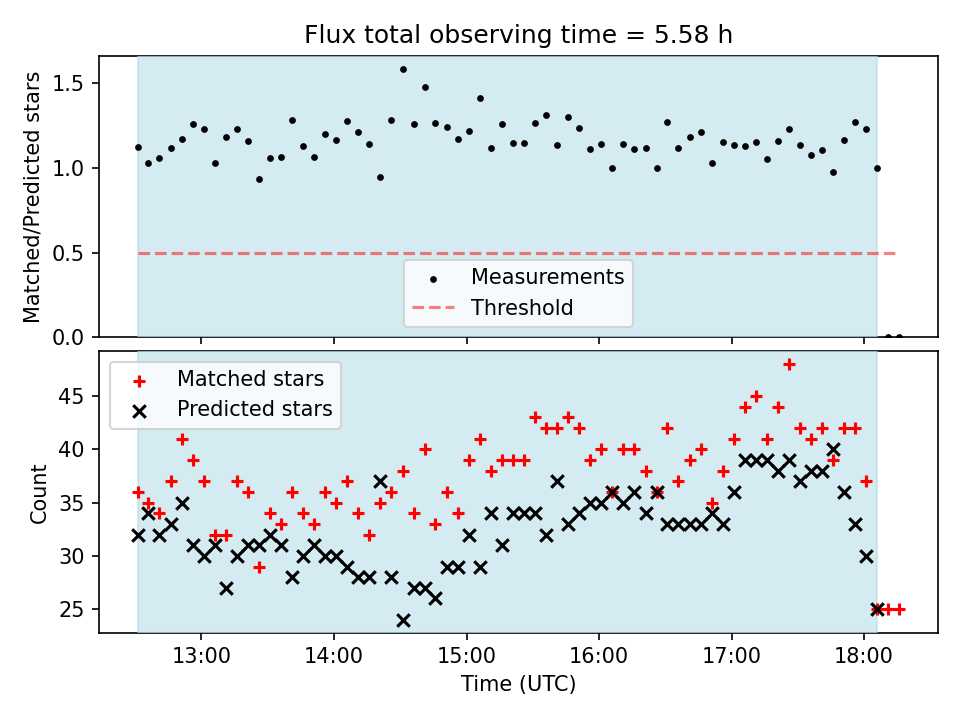 Flux total observing time = 5.58 h

Matched/Predicted stars

1.5
1.0
0.5
0.0

Measurements
Threshold

Matched stars
Predicted stars

Count

45
40
35
30
25

13:00
14:00
15:00
16:00
17:00
18:00

Time (UTC)